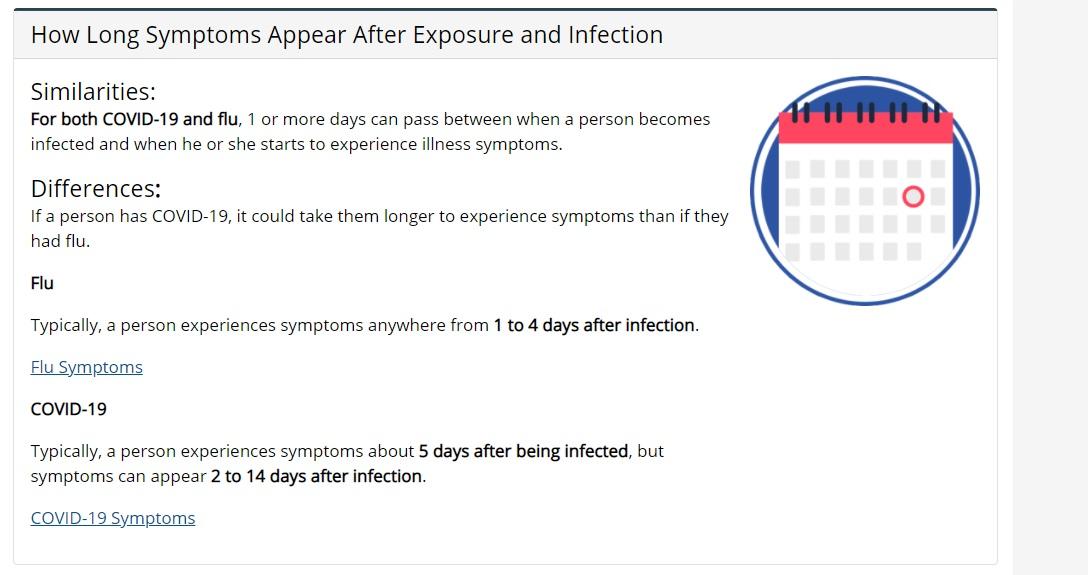 How Long Symptoms Appear After Exposure and Infection

Similarities:
For both COVID-19 and flu, 1 or more days can pass between when a person becomes infected and when he or she starts to experience illness symptoms.

Differences:
If a person has COVID-19, it could take them longer to experience symptoms than if they had flu.

Flu

Typically, a person experiences symptoms anywhere from 1 to 4 days after infection.

Flu Symptoms

COVID-19

Typically, a person experiences symptoms about 5 days after being infected, but symptoms can appear 2 to 14 days after infection.

COVID-19 Symptoms